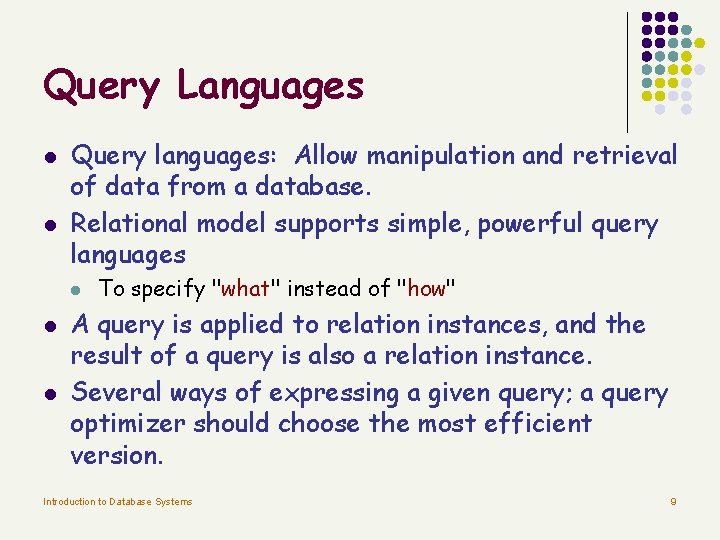 Query Languages

- Query languages: Allow manipulation and retrieval of data from a database.
- Relational model supports simple, powerful query languages
  - To specify "what" instead of "how"
- A query is applied to relation instances, and the result of a query is also a relation instance.
- Several ways of expressing a given query; a query optimizer should choose the most efficient version.

Introduction to Database Systems

9